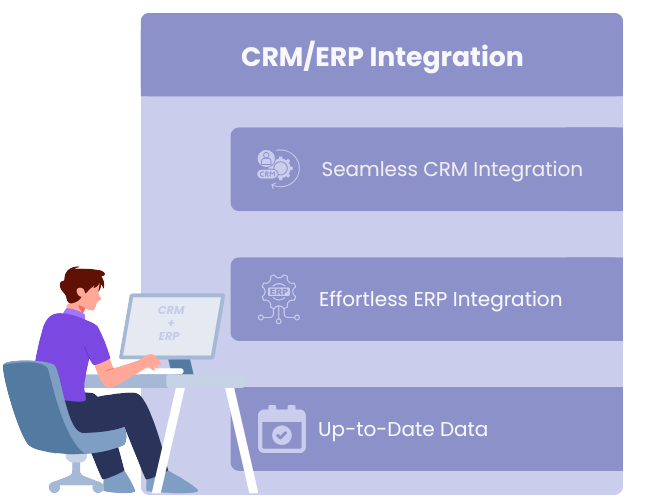 CRM/ERP Integration

CRM

Seamless CRM Integration

ERP

Effortless ERP Integration

CRM
+
ERP

Up-to-Date Data